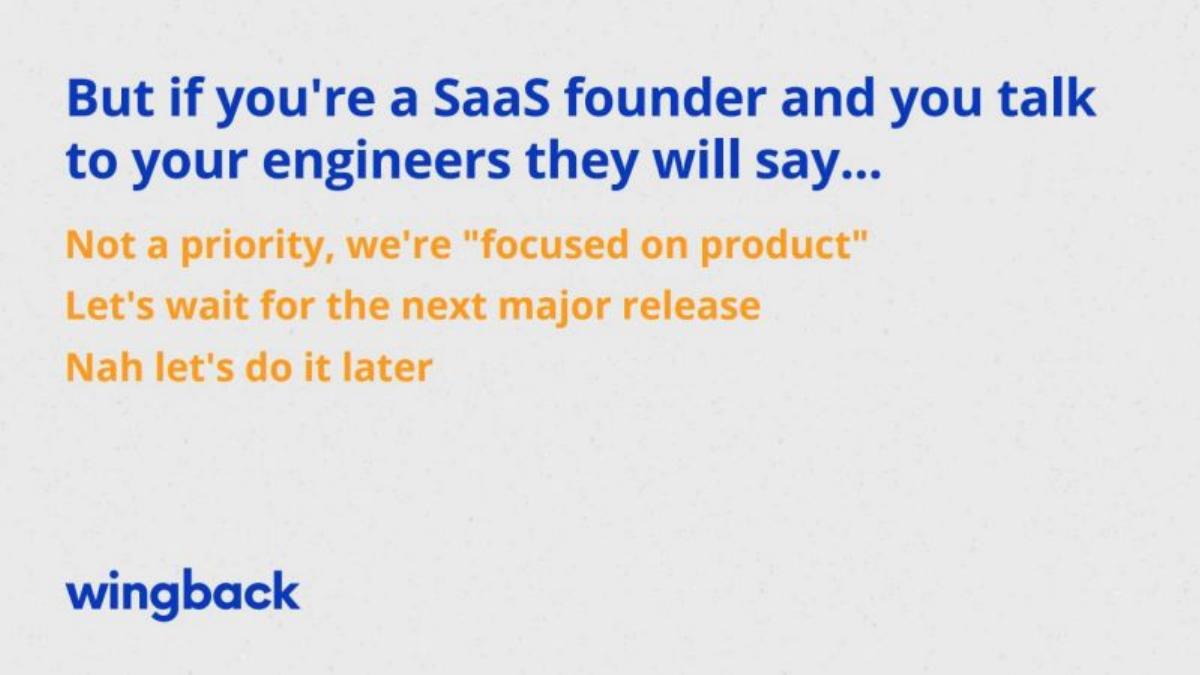 But if you're a SaaS founder and you talk to your engineers they will say...

Not a priority, we're "focused on product"

Let's wait for the next major release

Nah let's do it later

wingback